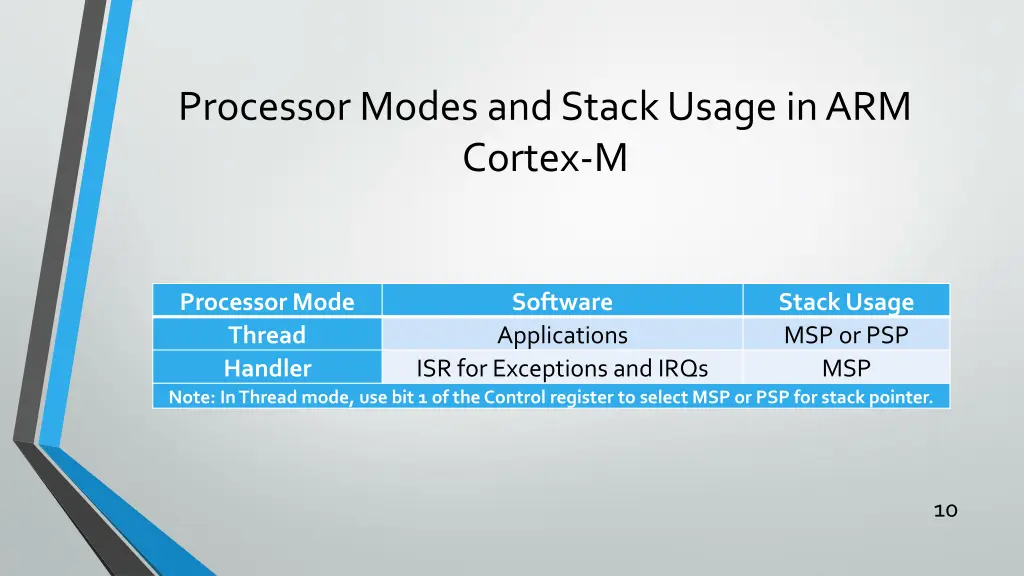 Processor Modes and Stack Usage in ARM Cortex-M

| Processor Mode | Software | Stack Usage |
|---|---|---|
| Thread | Applications | MSP or PSP |
| Handler | ISR for Exceptions and IRQs | MSP |
| Note: In Thread mode, use bit 1 of the Control register to select MSP or PSP for stack pointer. | | |

10